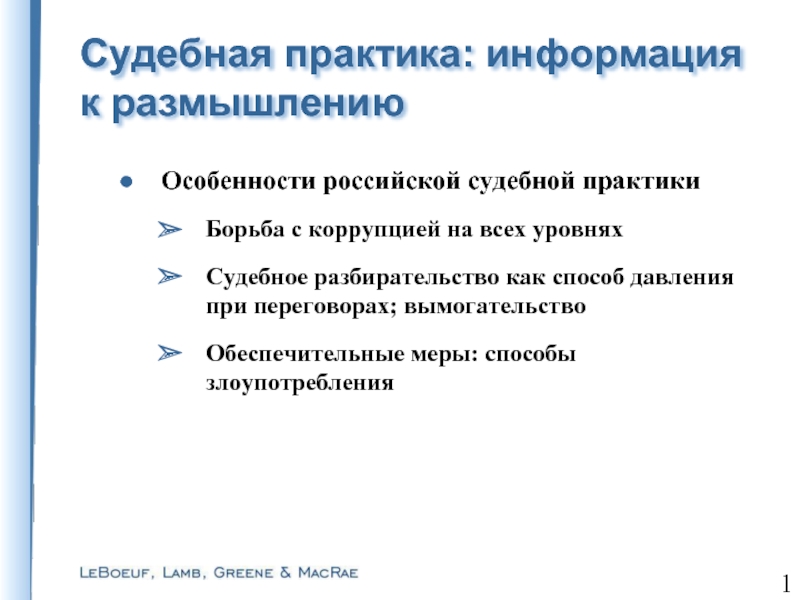 Судебная практика: информация к размышлению

● Особенности российской судебной практики

➢ Борьба с коррупцией на всех уровнях

➢ Судебное разбирательство как способ давления при переговорах; вымогательство

➢ Обеспечительные меры: способы злоупотребления

LeBoeuf, Lamb, Greene & MacRae

1